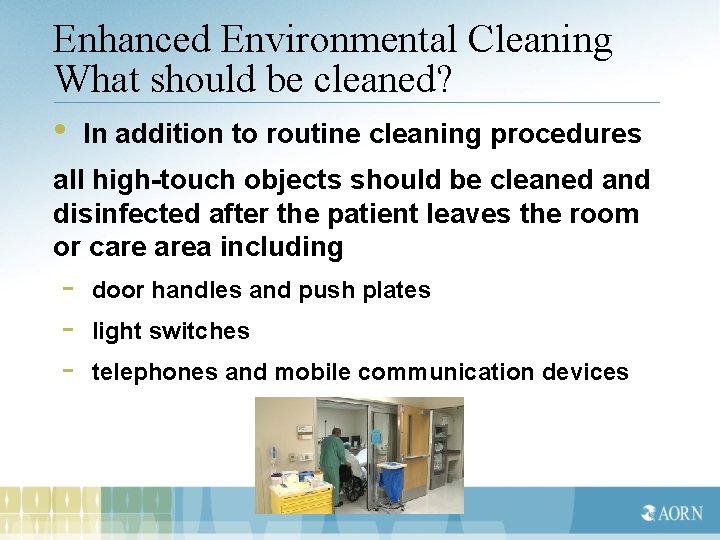 Enhanced Environmental Cleaning
What should be cleaned?

• In addition to routine cleaning procedures

all high-touch objects should be cleaned and disinfected after the patient leaves the room or care area including

- door handles and push plates
- light switches
- telephones and mobile communication devices

AORN